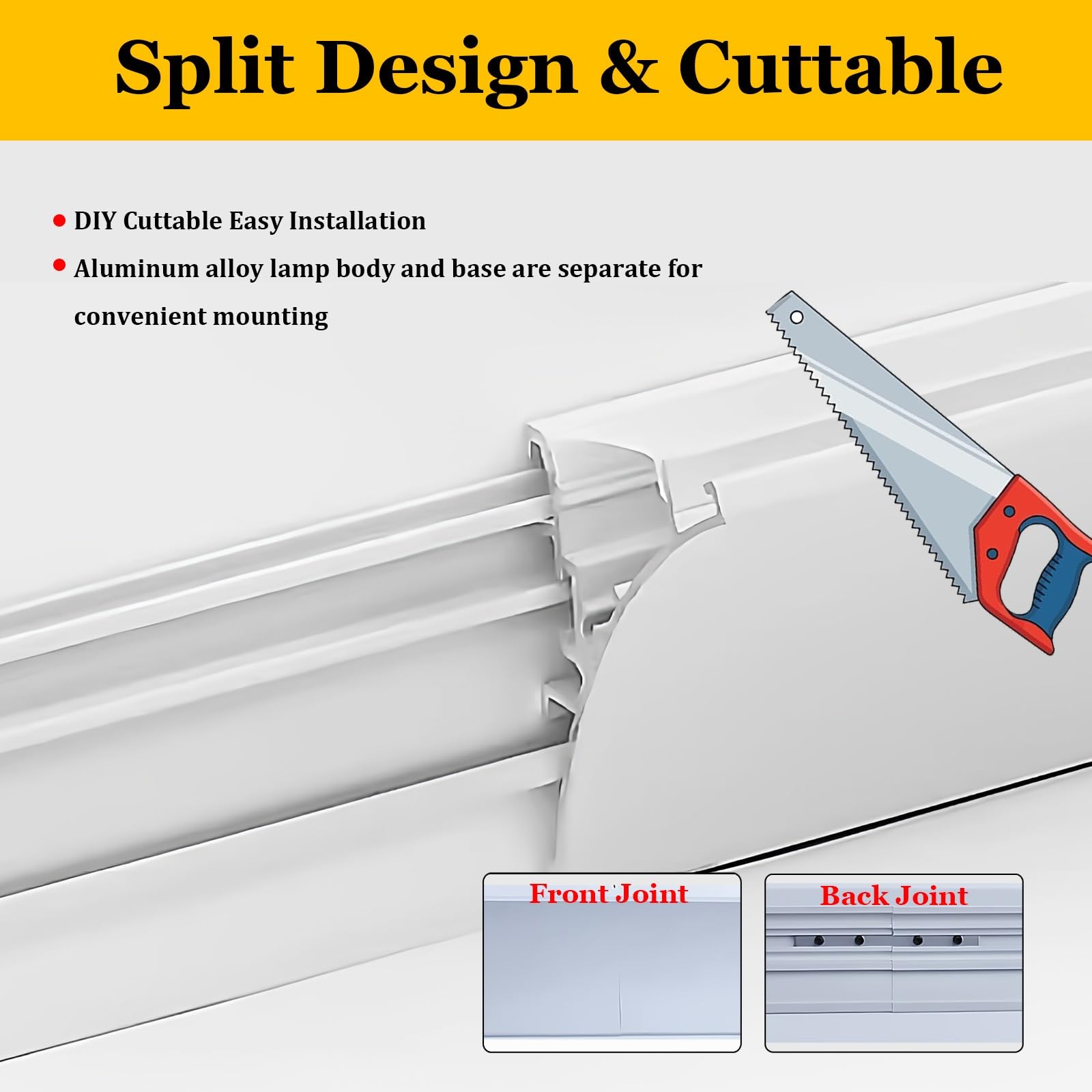 Split Design & Cuttable

• DIY Cuttable Easy Installation

• Aluminum alloy lamp body and base are separate for convenient mounting

Front Joint

Back Joint